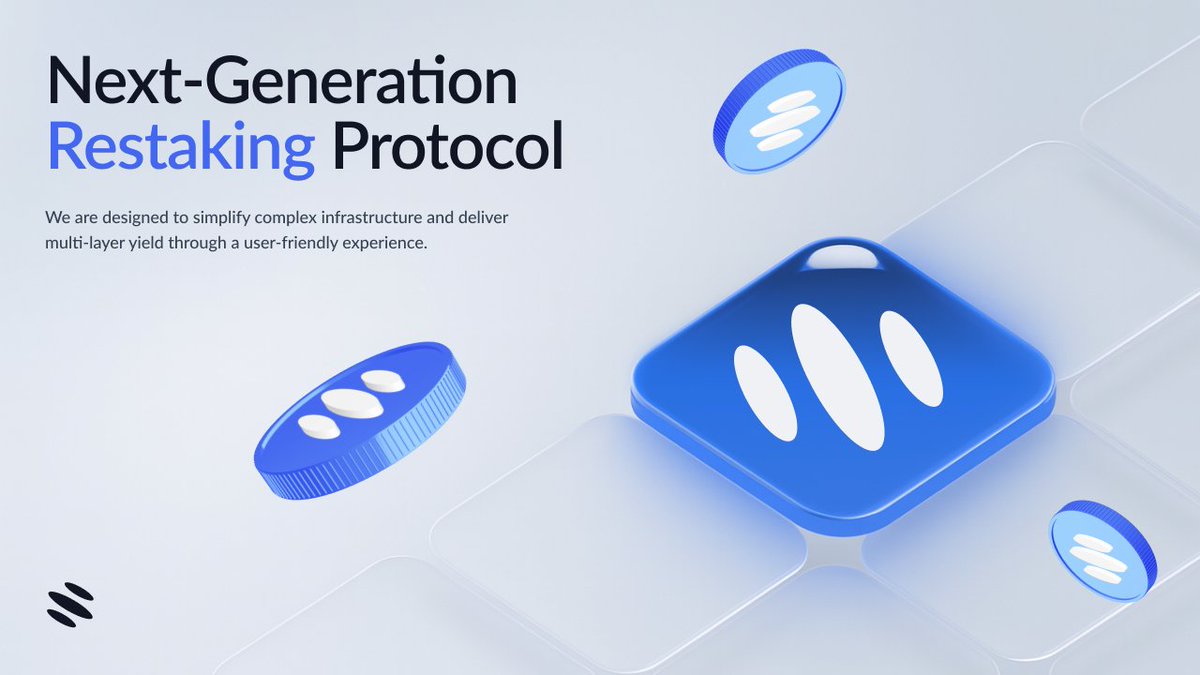 Next-Generation
Restaking Protocol

We are designed to simplify complex infrastructure and deliver multi-layer yield through a user-friendly experience.